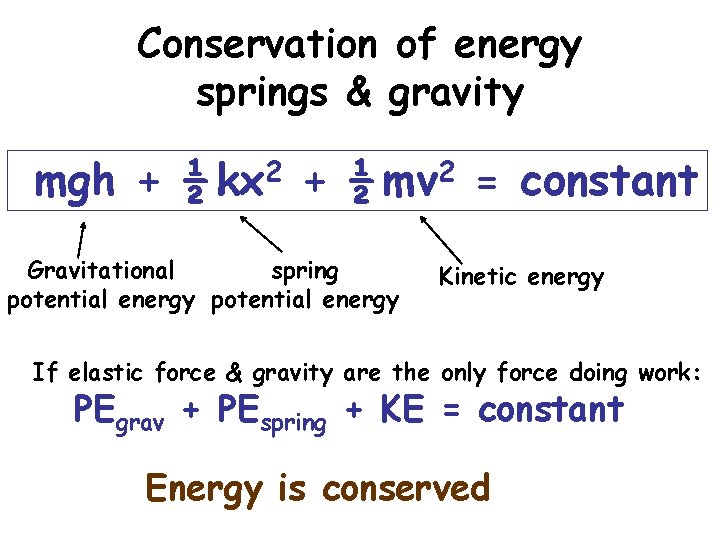 Conservation of energy
springs & gravity

$mgh + \frac{1}{2}kx^2 + \frac{1}{2}mv^2 = \text{constant}$

Gravitational potential energy

spring potential energy

Kinetic energy

If elastic force & gravity are the only force doing work:

$PE_{grav} + PE_{spring} + KE = \text{constant}$

Energy is conserved